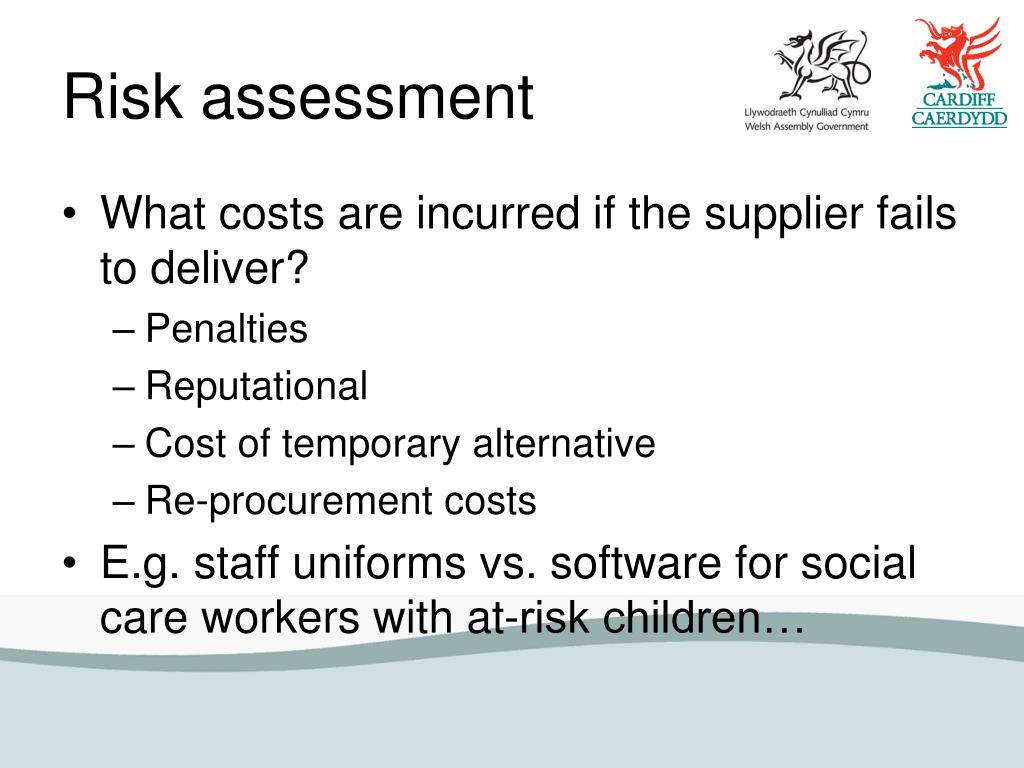 Risk assessment

Llywodraeth Cynulliad Cymru
Welsh Assembly Government

CARDIFF
CAERDYDD

• What costs are incurred if the supplier fails to deliver?
– Penalties
– Reputational
– Cost of temporary alternative
– Re-procurement costs
• E.g. staff uniforms vs. software for social care workers with at-risk children…